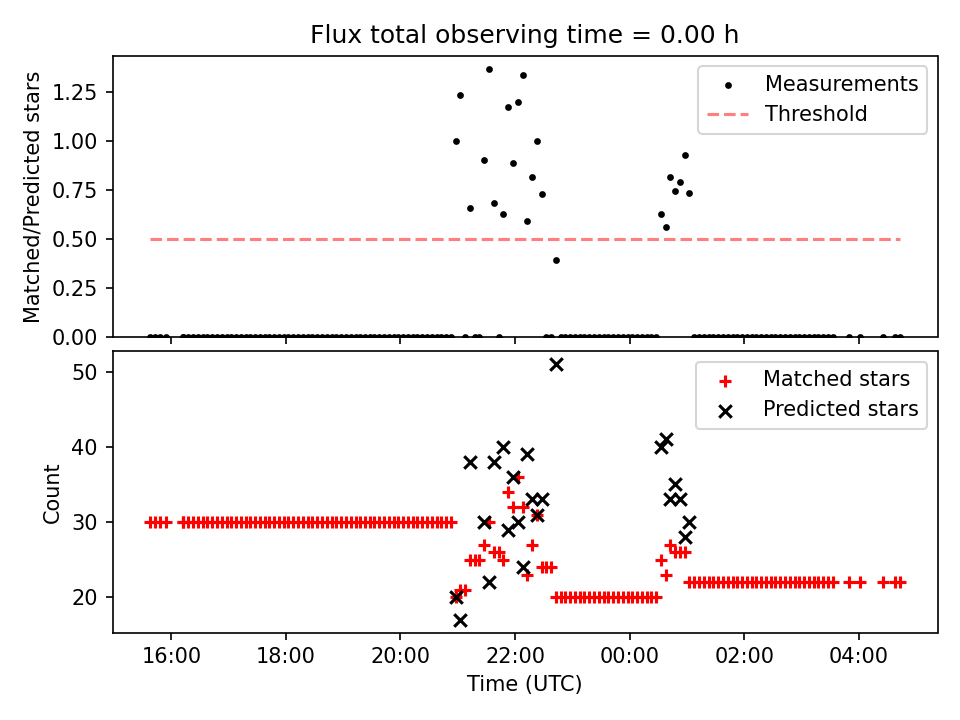 Flux total observing time = 0.00 h

Matched/Predicted stars

1.25
1.00
0.75
0.50
0.25
0.00

Measurements
Threshold

Count

50
40
30
20

Matched stars
Predicted stars

16:00
18:00
20:00
22:00
00:00
02:00
04:00

Time (UTC)